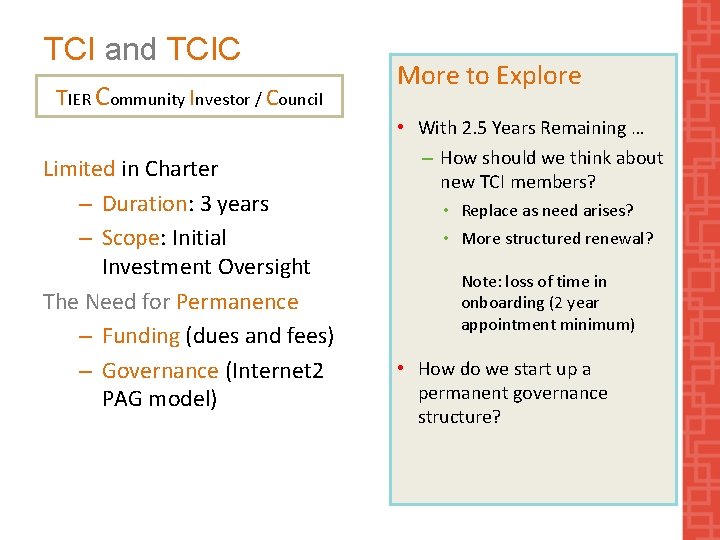 TCI and TCIC

TIER Community Investor / Council

Limited in Charter
– Duration: 3 years
– Scope: Initial Investment Oversight

The Need for Permanence
– Funding (dues and fees)
– Governance (Internet2 PAG model)

More to Explore

• With 2.5 Years Remaining …
– How should we think about new TCI members?
• Replace as need arises?
• More structured renewal?

Note: loss of time in onboarding (2 year appointment minimum)

• How do we start up a permanent governance structure?